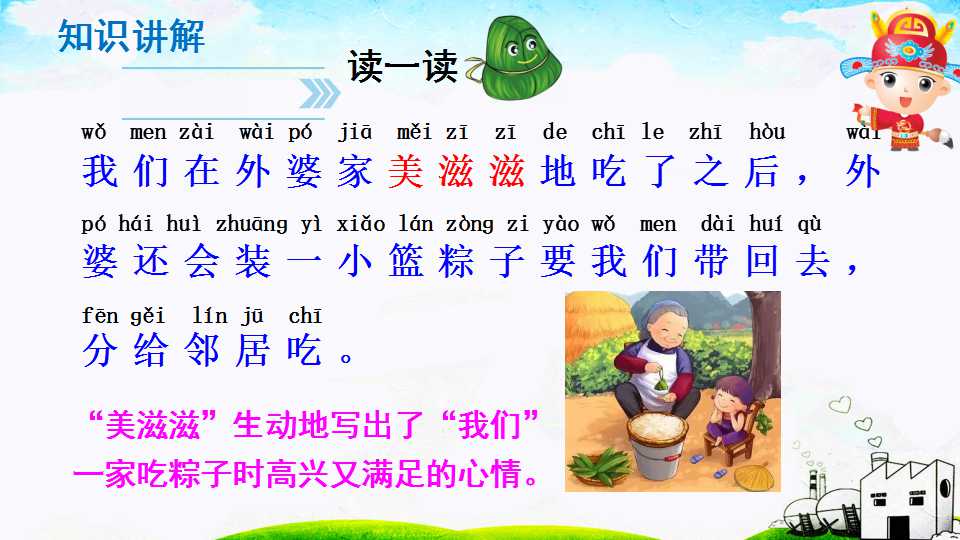 知识讲解

读一读

wǒ men zài wài pó jiā měi zī zī de chī le zhī hòu wài

我们在外婆家美滋滋地吃了之后，外

pó hái huì zhuāng yì xiǎo lán zòng zi yào wǒ men dài huí qù

婆还会装一小篮粽子要我们带回去，

fēn gěi lín jū chī

分给邻居吃。

“美滋滋”生动地写出了“我们”一家吃粽子时高兴又满足的心情。